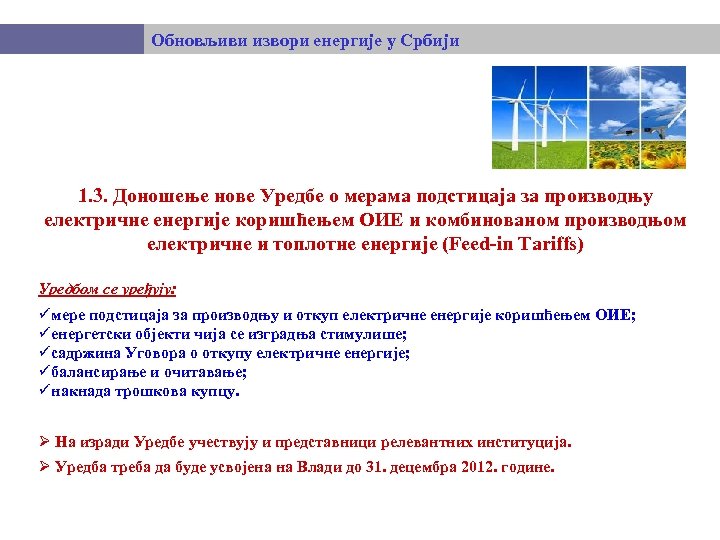 Обновљиви извори енергије у Србији

1.3. Доношење нове Уредбе о мерама подстицаја за производњу електричне енергије коришћењем ОИЕ и комбинованом производњом електричне и топлотне енергије (Feed-in Tariffs)

Уредбом се уређују:

✓мере подстицаја за производњу и откуп електричне енергије коришћењем ОИЕ;
✓енергетски објекти чија се изградња стимулише;
✓садржина Уговора о откупу електричне енергије;
✓балансирање и очитавање;
✓накнада трошкова купцу.

➢ На изради Уредбе учествују и представници релевантних институција.

➢ Уредба треба да буде усвојена на Влади до 31. децембра 2012. године.